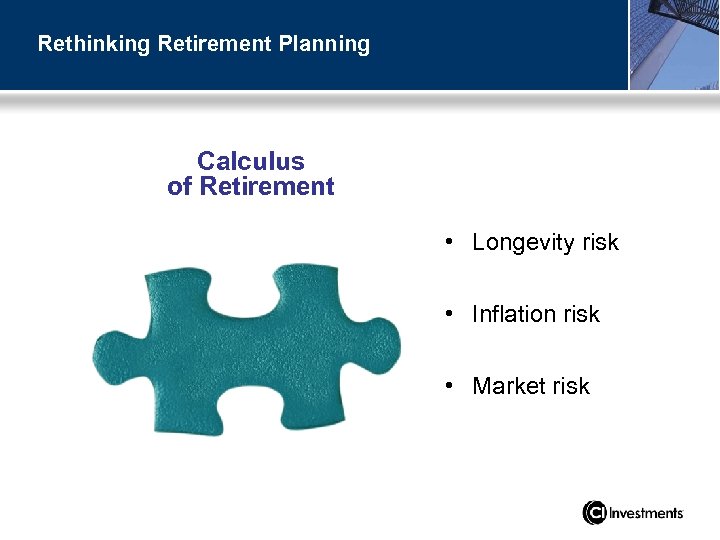 Rethinking Retirement Planning

Calculus of Retirement

• Longevity risk

• Inflation risk

• Market risk

CI Investments